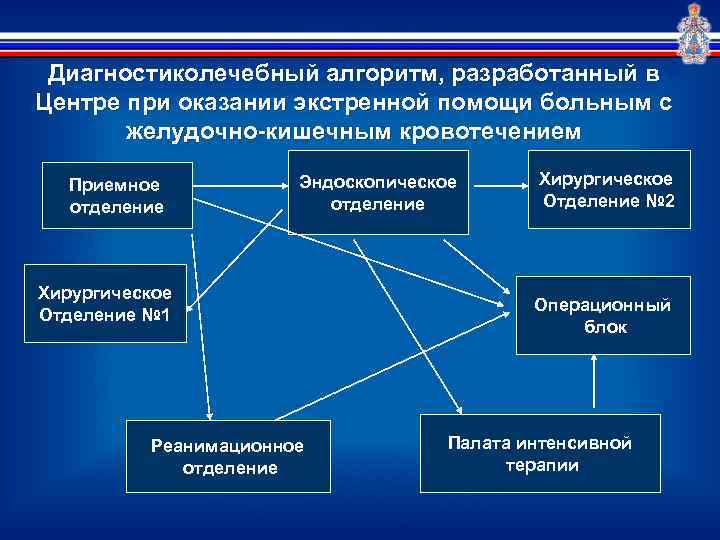 Диагностиколечебный алгоритм, разработанный в Центре при оказании экстренной помощи больным с желудочно-кишечным кровотечением

Приемное отделение

Эндоскопическое отделение

Хирургическое Отделение №2

Хирургическое Отделение №1

Операционный блок

Реанимационное отделение

Палата интенсивной терапии